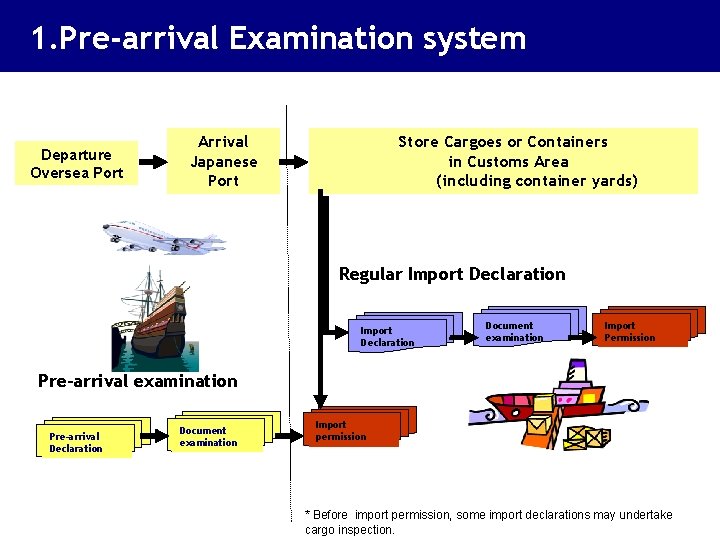 1.Pre-arrival Examination system

Departure Oversea Port

Arrival Japanese Port

Store Cargoes or Containers in Customs Area (including container yards)

Regular Import Declaration

Import Declaration

Document examination

Import Permission

Pre-arrival examination

Pre-arrival Declaration

Document examination

Import permission

* Before import permission, some import declarations may undertake cargo inspection.